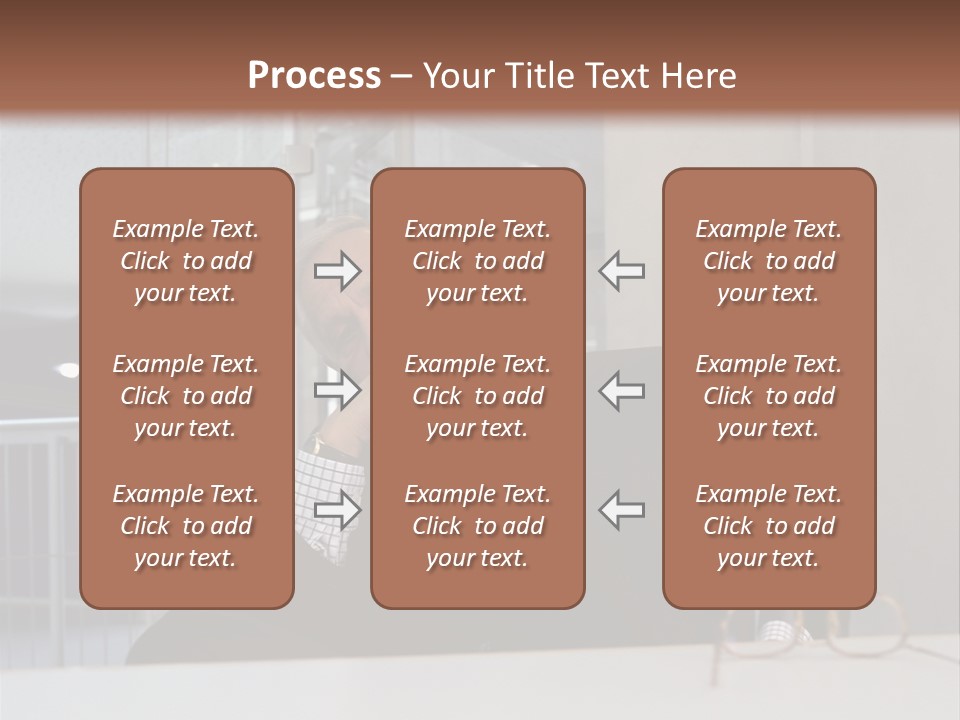 Process – Your Title Text Here

Example Text. Click to add your text.

Example Text. Click to add your text.

Example Text. Click to add your text.

Example Text. Click to add your text.

Example Text. Click to add your text.

Example Text. Click to add your text.

Example Text. Click to add your text.

Example Text. Click to add your text.

Example Text. Click to add your text.